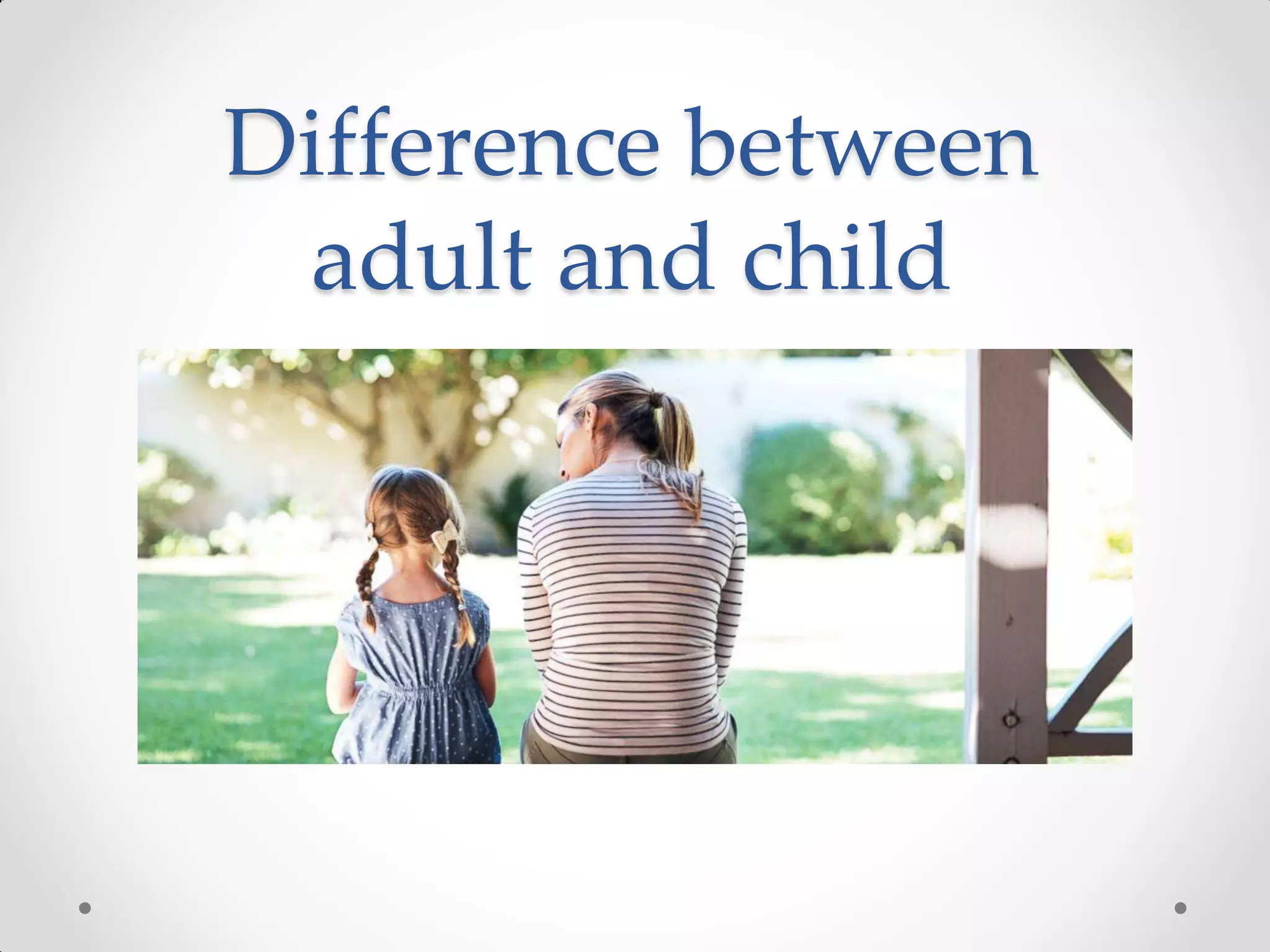 Difference between adult and child